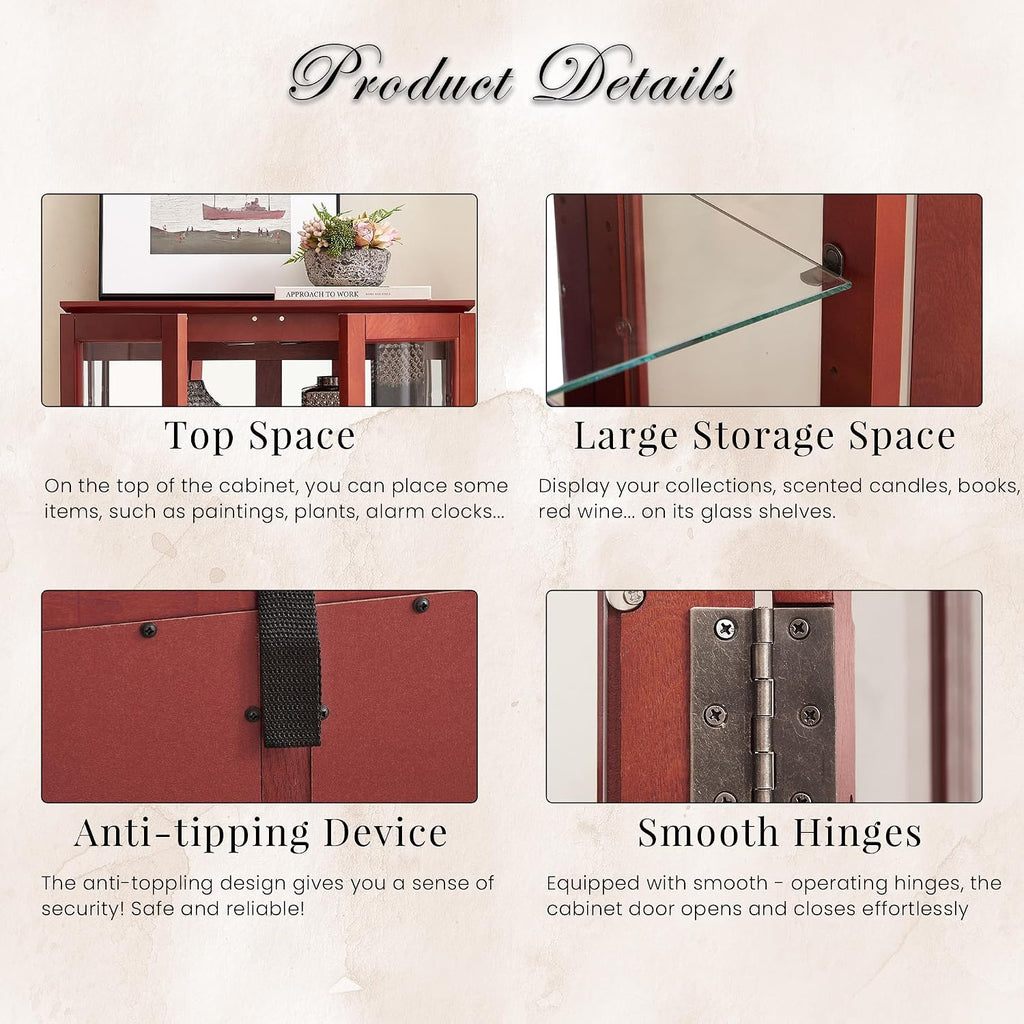 Product Details

APPROACH TO WORK

Top Space

On the top of the cabinet, you can place some items, such as paintings, plants, alarm clocks...

Large Storage Space

Display your collections, scented candles, books, red wine... on its glass shelves.

Anti-tipping Device

The anti-toppling design gives you a sense of security! Safe and reliable!

Smooth Hinges

Equipped with smooth - operating hinges, the cabinet door opens and closes effortlessly